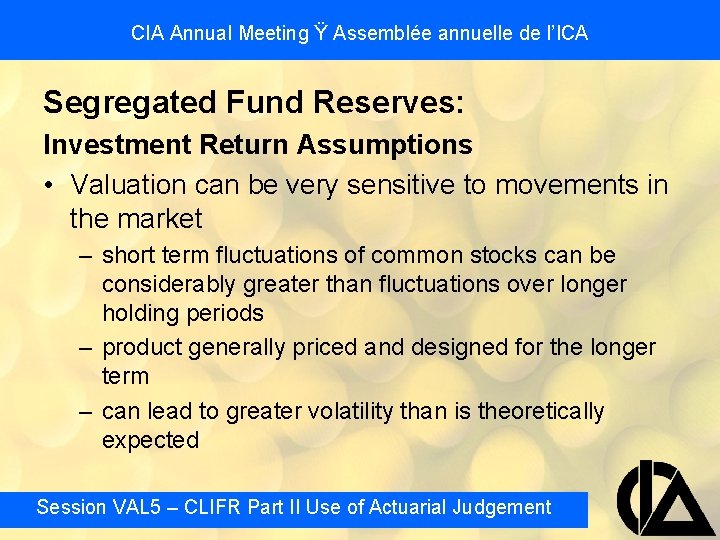 CIA Annual Meeting Ÿ Assemblée annuelle de l'ICA

Segregated Fund Reserves:

Investment Return Assumptions

• Valuation can be very sensitive to movements in the market

– short term fluctuations of common stocks can be considerably greater than fluctuations over longer holding periods

– product generally priced and designed for the longer term

– can lead to greater volatility than is theoretically expected

Session VAL5 – CLIFR Part II Use of Actuarial Judgement